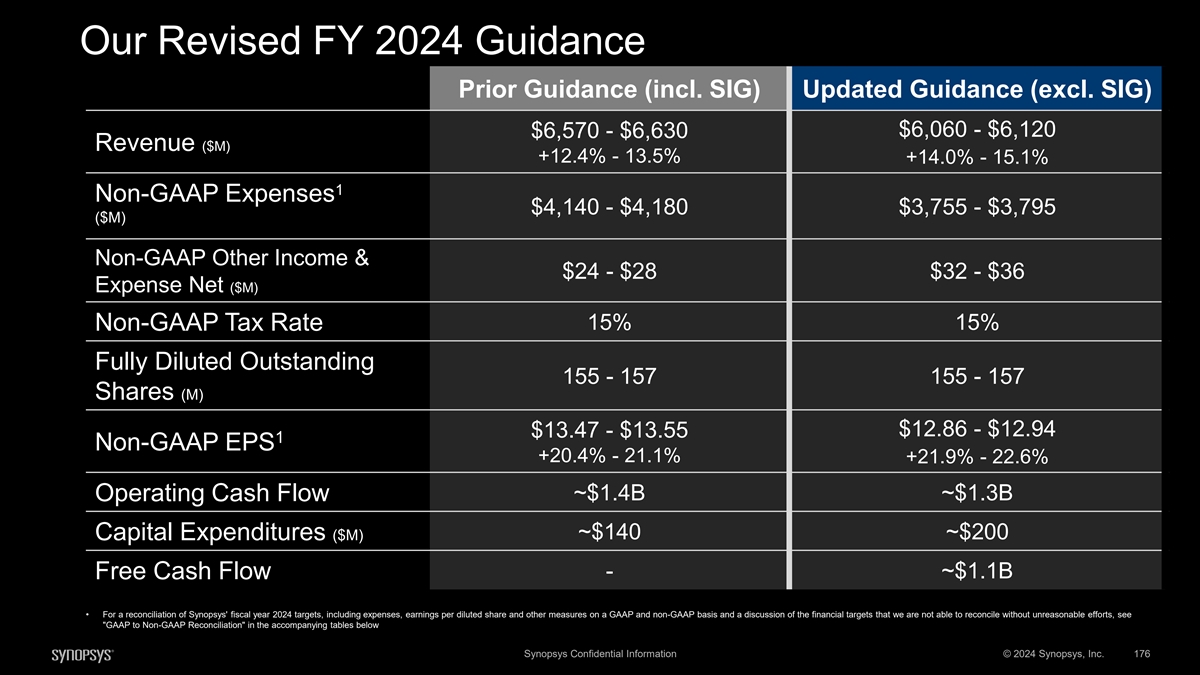 Our Revised FY 2024 Guidance

| | Prior Guidance (incl. SIG) | Updated Guidance (excl. SIG) |
|---|---|---|
| Revenue ($M) | \$6,570 - \$6,630 +12.4% - 13.5% | \$6,060 - \$6,120 +14.0% - 15.1% |
| Non-GAAP Expenses$^1$ ($M) | \$4,140 - \$4,180 | \$3,755 - \$3,795 |
| Non-GAAP Other Income & Expense Net ($M) | \$24 - \$28 | \$32 - \$36 |
| Non-GAAP Tax Rate | 15% | 15% |
| Fully Diluted Outstanding Shares (M) | 155 - 157 | 155 - 157 |
| Non-GAAP EPS$^1$ | \$13.47 - \$13.55 +20.4% - 21.1% | \$12.86 - \$12.94 +21.9% - 22.6% |
| Operating Cash Flow | ~\$1.4B | ~\$1.3B |
| Capital Expenditures ($M) | ~\$140 | ~\$200 |
| Free Cash Flow | - | ~\$1.1B |

• For a reconciliation of Synopsys' fiscal year 2024 targets, including expenses, earnings per diluted share and other measures on a GAAP and non-GAAP basis and a discussion of the financial targets that we are not able to reconcile without unreasonable efforts, see "GAAP to Non-GAAP Reconciliation" in the accompanying tables below

SYNOPSYS®

Synopsys Confidential Information

© 2024 Synopsys, Inc. 176